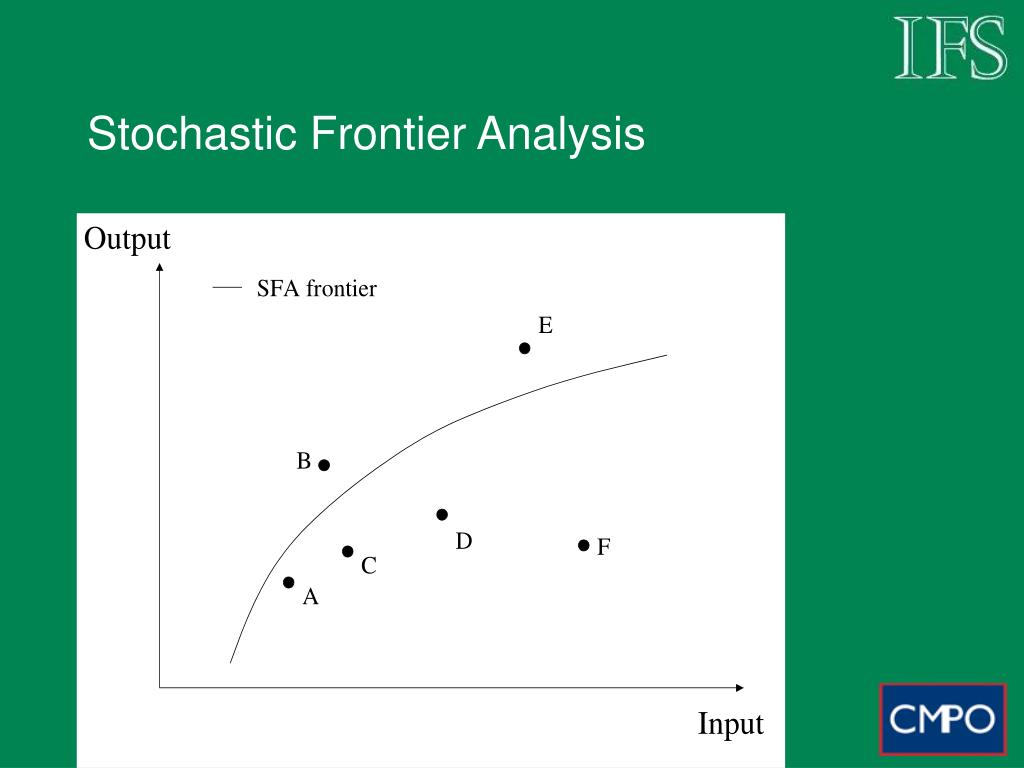 IFS

Stochastic Frontier Analysis

Output

SFA frontier

E

B

D

F

C

A

Input

CMPO